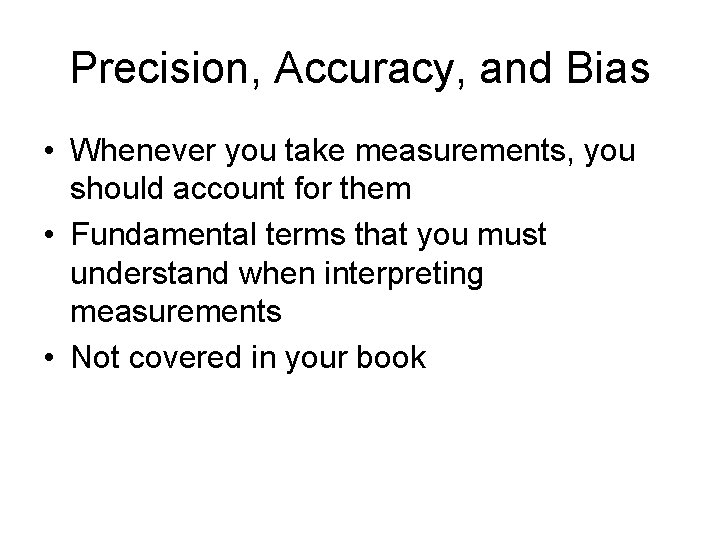 Precision, Accuracy, and Bias

• Whenever you take measurements, you should account for them
• Fundamental terms that you must understand when interpreting measurements
• Not covered in your book